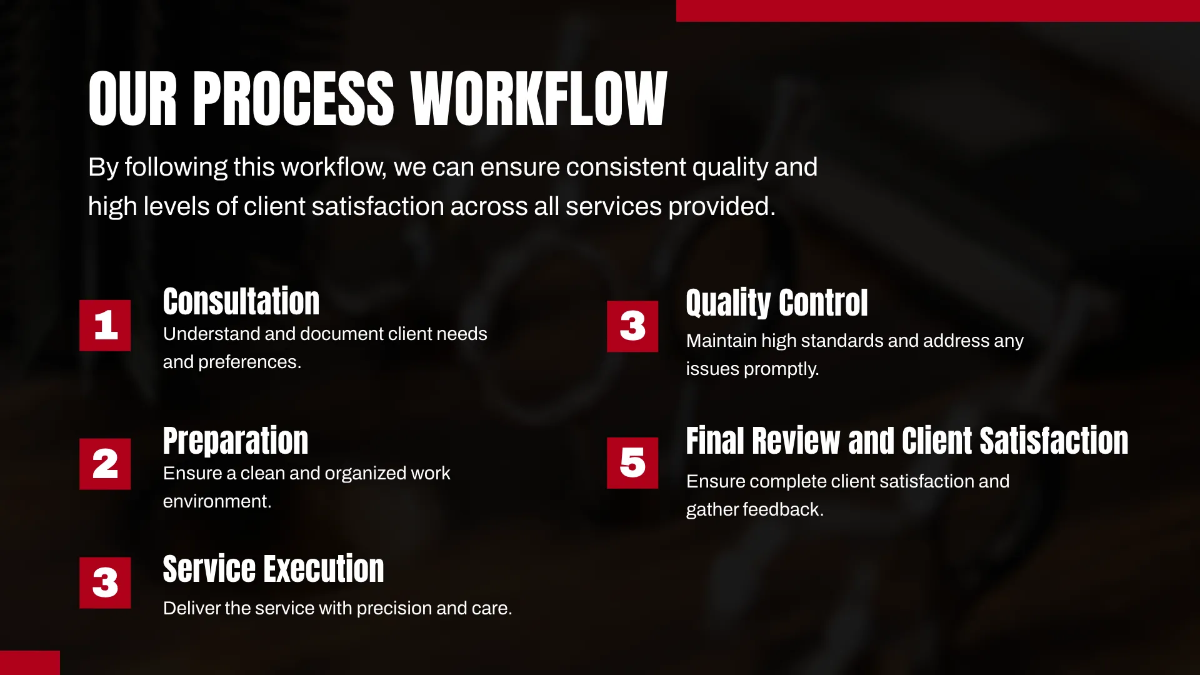 OUR PROCESS WORKFLOW

By following this workflow, we can ensure consistent quality and high levels of client satisfaction across all services provided.

1

Consultation

Understand and document client needs and preferences.

2

Preparation

Ensure a clean and organized work environment.

3

Service Execution

Deliver the service with precision and care.

3

Quality Control

Maintain high standards and address any issues promptly.

5

Final Review and Client Satisfaction

Ensure complete client satisfaction and gather feedback.